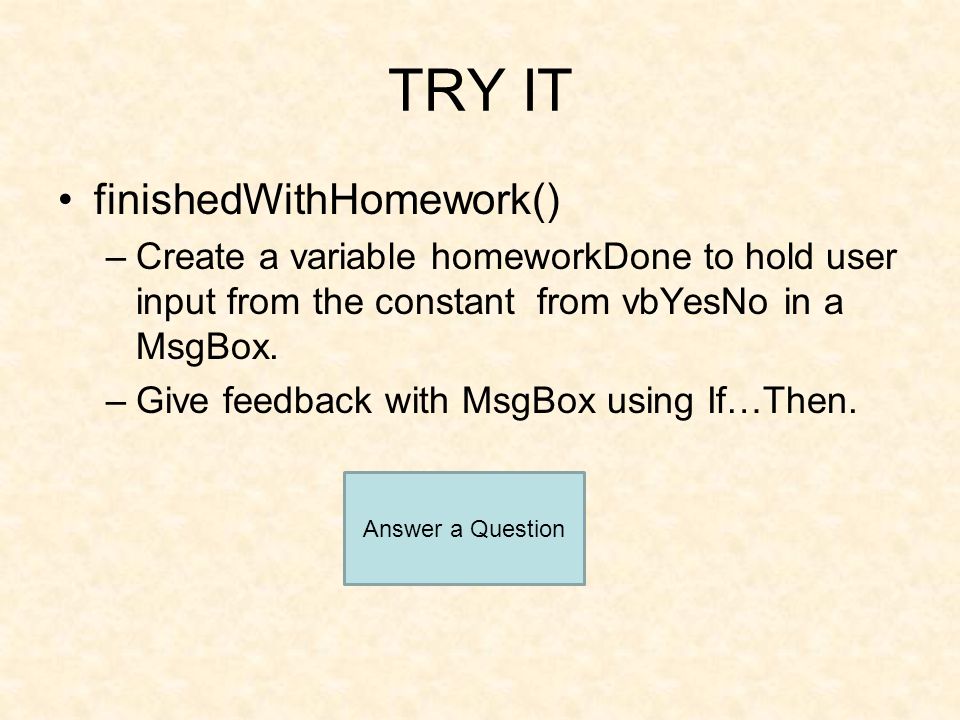 TRY IT

• finishedWithHomework()
– Create a variable homeworkDone to hold user input from the constant  from vbYesNo in a MsgBox.
– Give feedback with MsgBox using If…Then.

Answer a Question